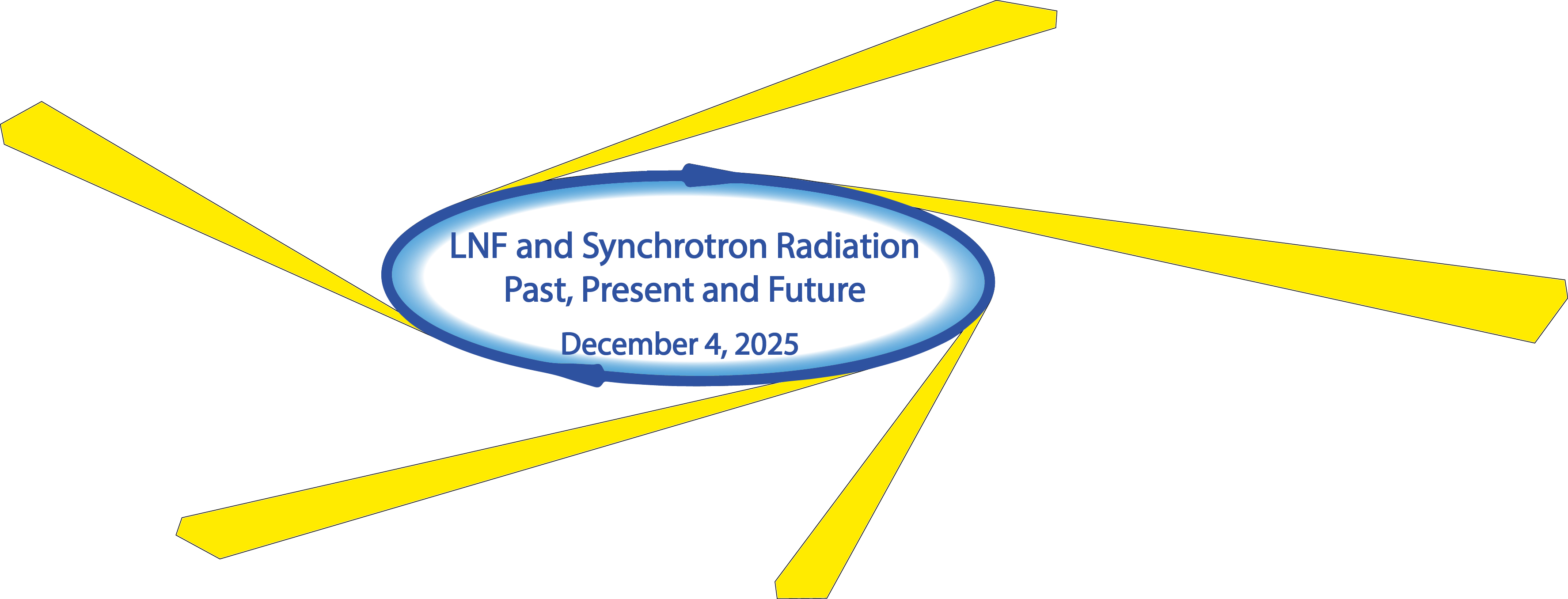 LNF and Synchrotron Radiation
Past, Present and Future

December 4, 2025